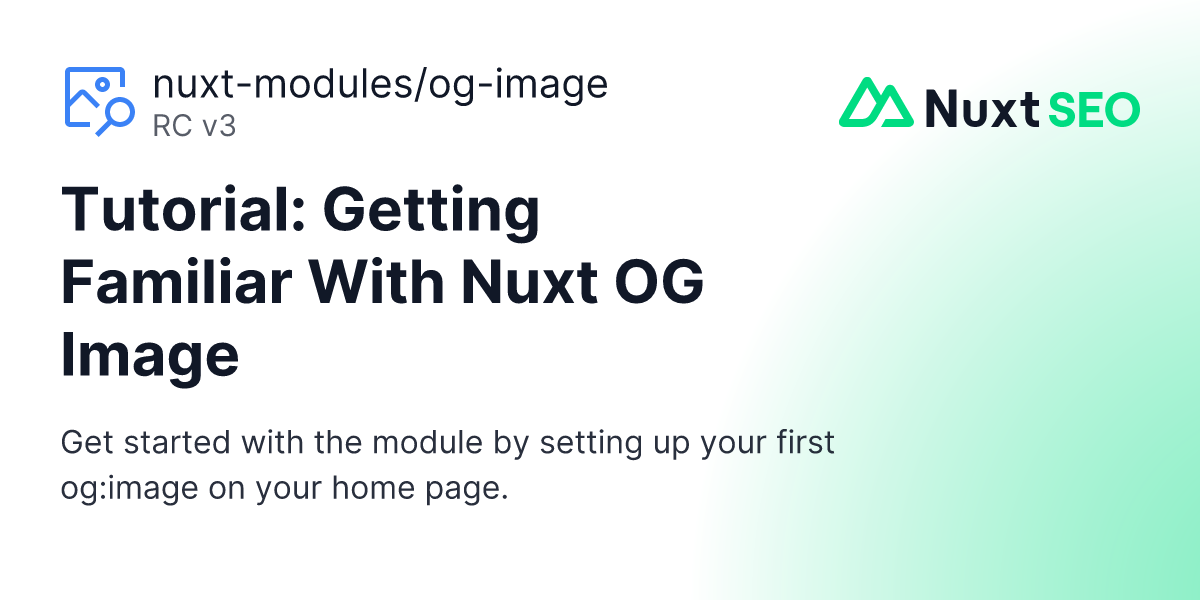 nuxt-modules/og-image
RC v3

Nuxt SEO

Tutorial: Getting Familiar With Nuxt OG Image

Get started with the module by setting up your first og:image on your home page.